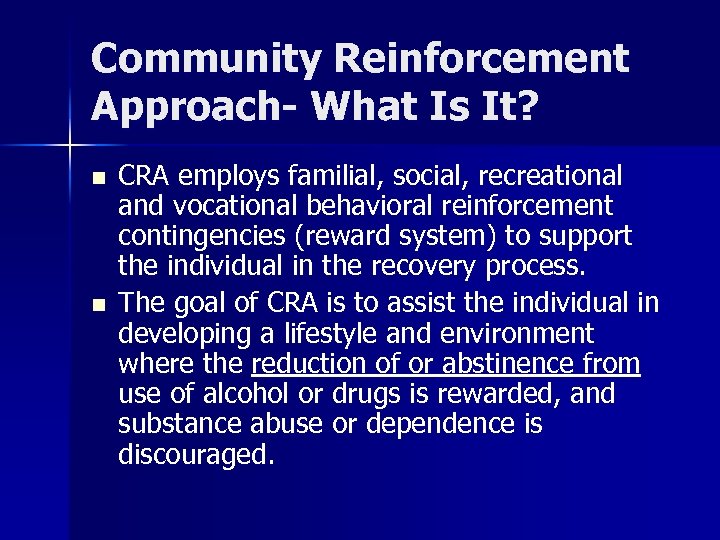 Community Reinforcement Approach- What Is It?

■ CRA employs familial, social, recreational and vocational behavioral reinforcement contingencies (reward system) to support the individual in the recovery process.

■ The goal of CRA is to assist the individual in developing a lifestyle and environment where the reduction of or abstinence from use of alcohol or drugs is rewarded, and substance abuse or dependence is discouraged.